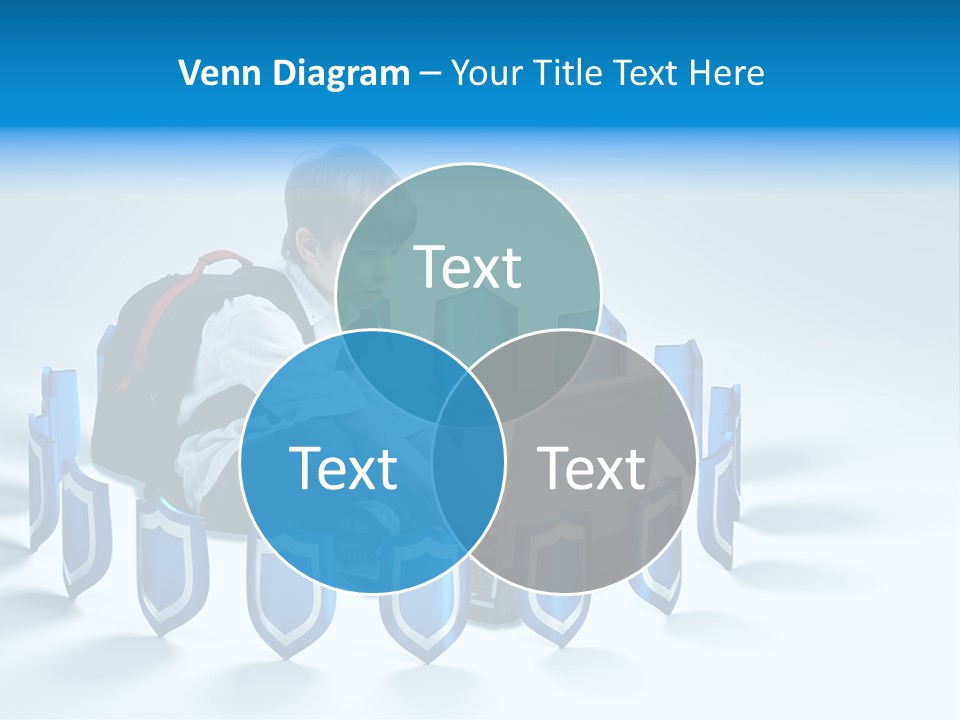 Venn Diagram – Your Title Text Here

Text

Text

Text